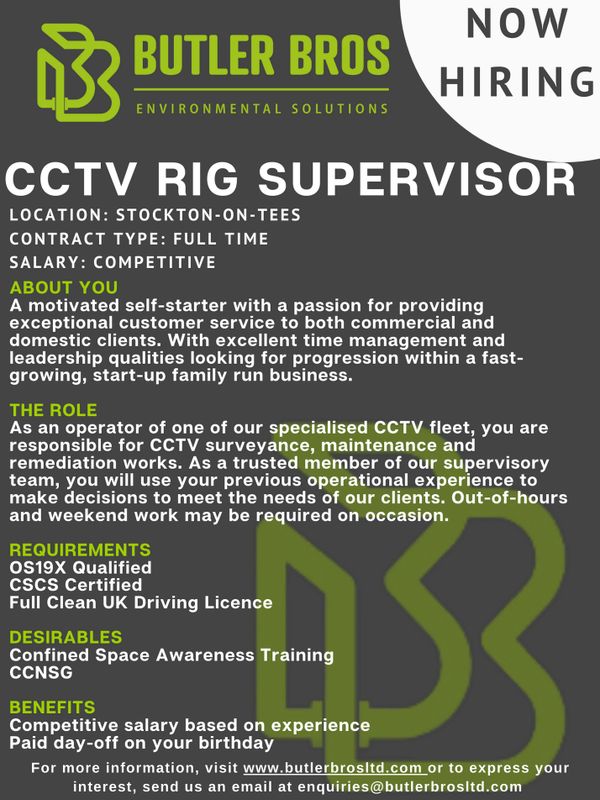 BUTLER BROS
ENVIRONMENTAL SOLUTIONS

NOW HIRING

CCTV RIG SUPERVISOR

LOCATION: STOCKTON-ON-TEES
CONTRACT TYPE: FULL TIME
SALARY: COMPETITIVE

ABOUT YOU
A motivated self-starter with a passion for providing exceptional customer service to both commercial and domestic clients. With excellent time management and leadership qualities looking for progression within a fast-growing, start-up family run business.

THE ROLE
As an operator of one of our specialised CCTV fleet, you are responsible for CCTV surveyance, maintenance and remediation works. As a trusted member of our supervisory team, you will use your previous operational experience to make decisions to meet the needs of our clients. Out-of-hours and weekend work may be required on occasion.

REQUIREMENTS
OS19X Qualified
CSCS Certified
Full Clean UK Driving Licence

DESIRABLES
Confined Space Awareness Training
CCNSG

BENEFITS
Competitive salary based on experience
Paid day-off on your birthday

For more information, visit www.butlerbrosltd.com or to express your interest, send us an email at enquiries@butlerbrosltd.com